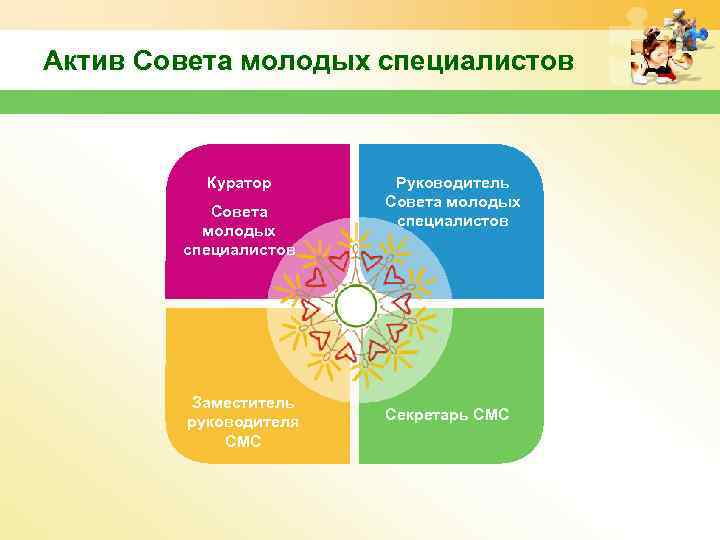 Актив Совета молодых специалистов

Куратор

Совета молодых специалистов

Руководитель Совета молодых специалистов

Заместитель руководителя СМС

Секретарь СМС